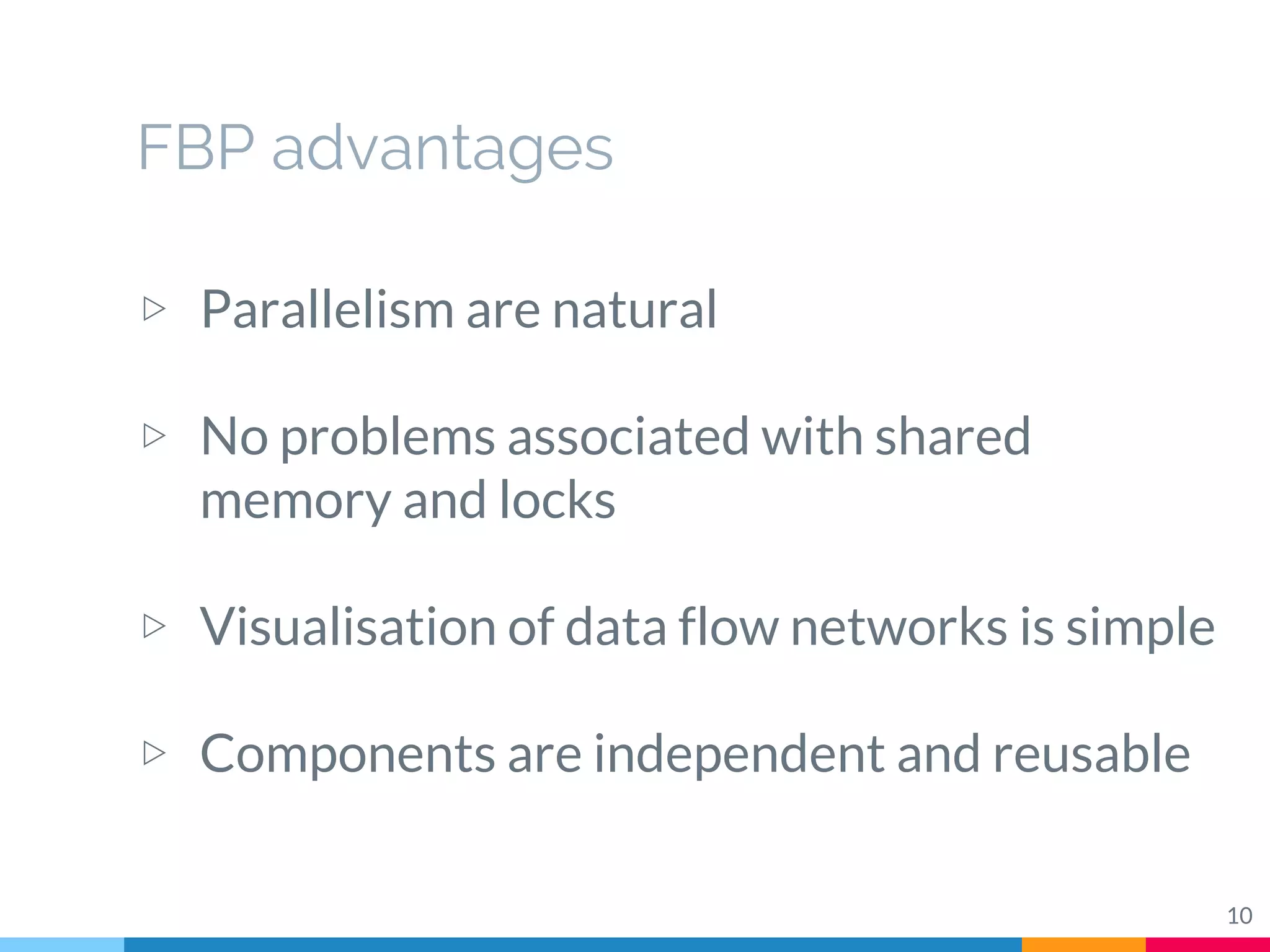 FBP advantages

▷ Parallelism are natural

▷ No problems associated with shared memory and locks

▷ Visualisation of data flow networks is simple

▷ Components are independent and reusable

10